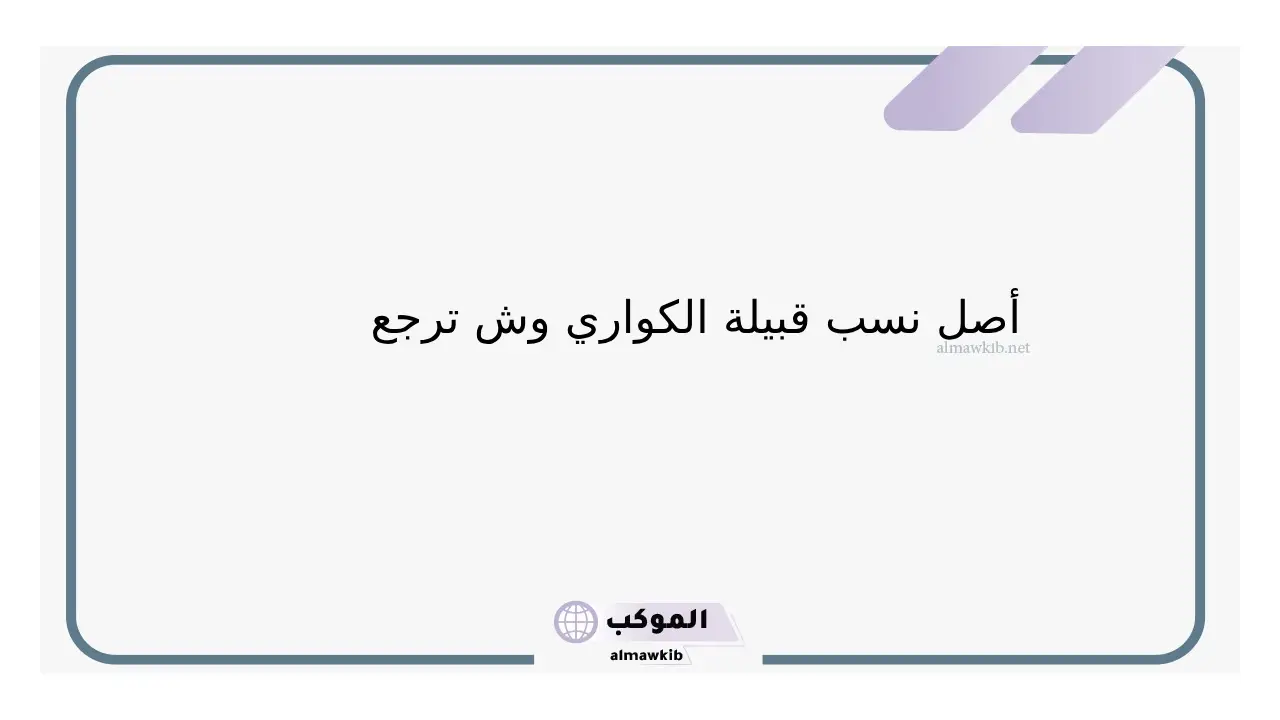 أصل نسب قبيلة الكواري وش ترجع

almawkib.net

الموكب
almawkib